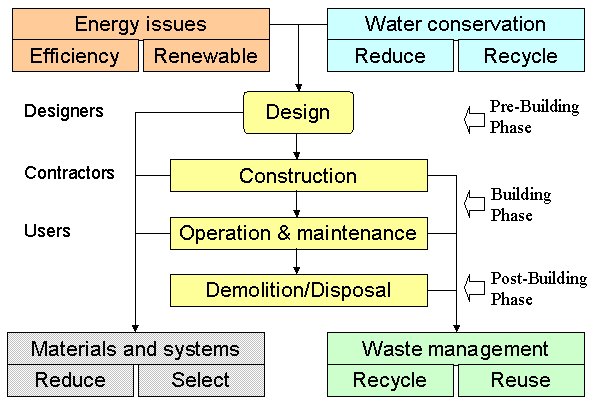 Energy issues
Efficiency
Renewable

Water conservation
Reduce
Recycle

Designers
Design
Pre-Building Phase

Contractors
Construction
Building Phase

Users
Operation & maintenance

Demolition/Disposal
Post-Building Phase

Materials and systems
Reduce
Select

Waste management
Recycle
Reuse